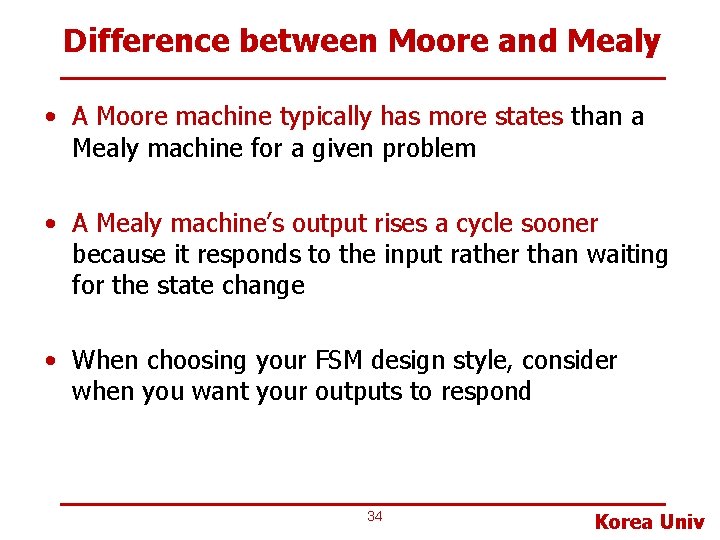 Difference between Moore and Mealy

• A Moore machine typically has more states than a Mealy machine for a given problem

• A Mealy machine's output rises a cycle sooner because it responds to the input rather than waiting for the state change

• When choosing your FSM design style, consider when you want your outputs to respond

34

Korea Univ